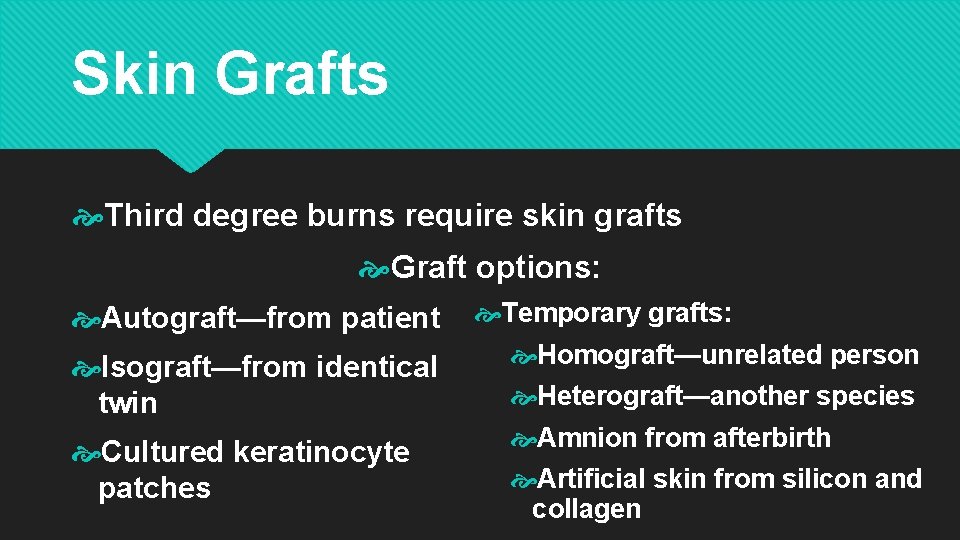 Skin Grafts

Third degree burns require skin grafts

Graft options:

Autograft—from patient

Isograft—from identical twin

Cultured keratinocyte patches

Temporary grafts:

Homograft—unrelated person

Heterograft—another species

Amnion from afterbirth

Artificial skin from silicon and collagen